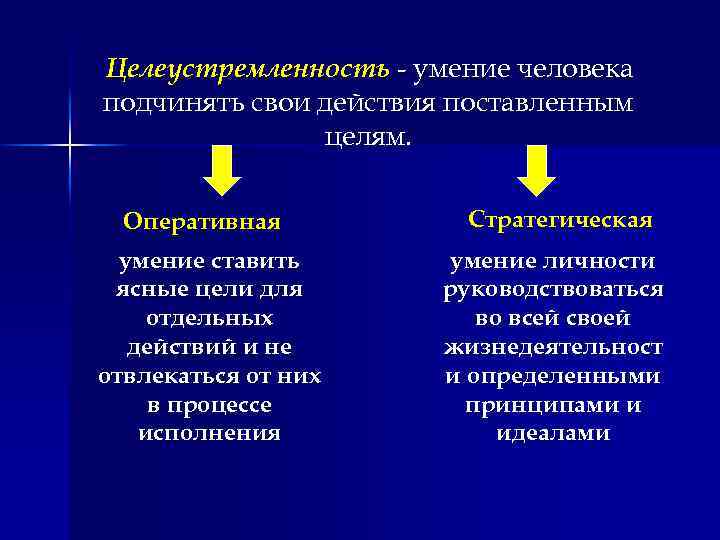 Целеустремленность - умение человека подчинять свои действия поставленным целям.

Оперативная

умение ставить ясные цели для отдельных действий и не отвлекаться от них в процессе исполнения

Стратегическая

умение личности руководствоваться во всей своей жизнедеятельност и определенными принципами и идеалами